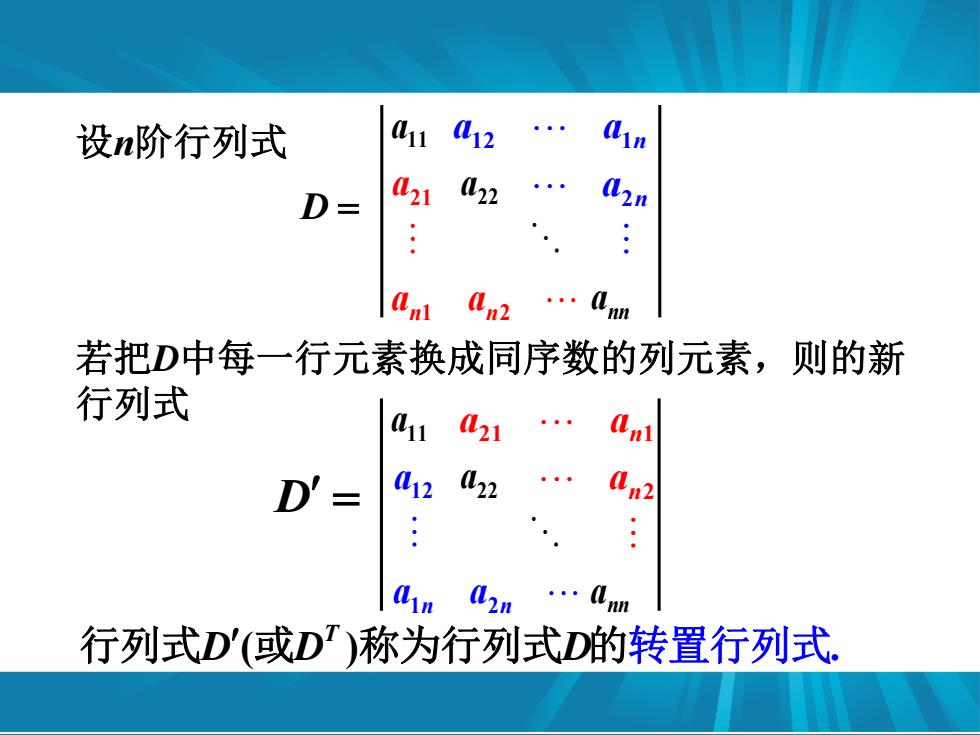 设$n$阶行列式

$D = \begin{vmatrix} a_{11} & a_{12} & \cdots & a_{1n} \\ a_{21} & a_{22} & \cdots & a_{2n} \\ \vdots & & \ddots & \vdots \\ a_{n1} & a_{n2} & \cdots & a_{nn} \end{vmatrix}$

若把$D$中每一行元素换成同序数的列元素，则的新行列式

$D' = \begin{vmatrix} a_{11} & a_{21} & \cdots & a_{n1} \\ a_{12} & a_{22} & \cdots & a_{n2} \\ \vdots & & \ddots & \vdots \\ a_{1n} & a_{2n} & \cdots & a_{nn} \end{vmatrix}$

行列式$D'$(或$D^T$)称为行列式$D$的转置行列式.